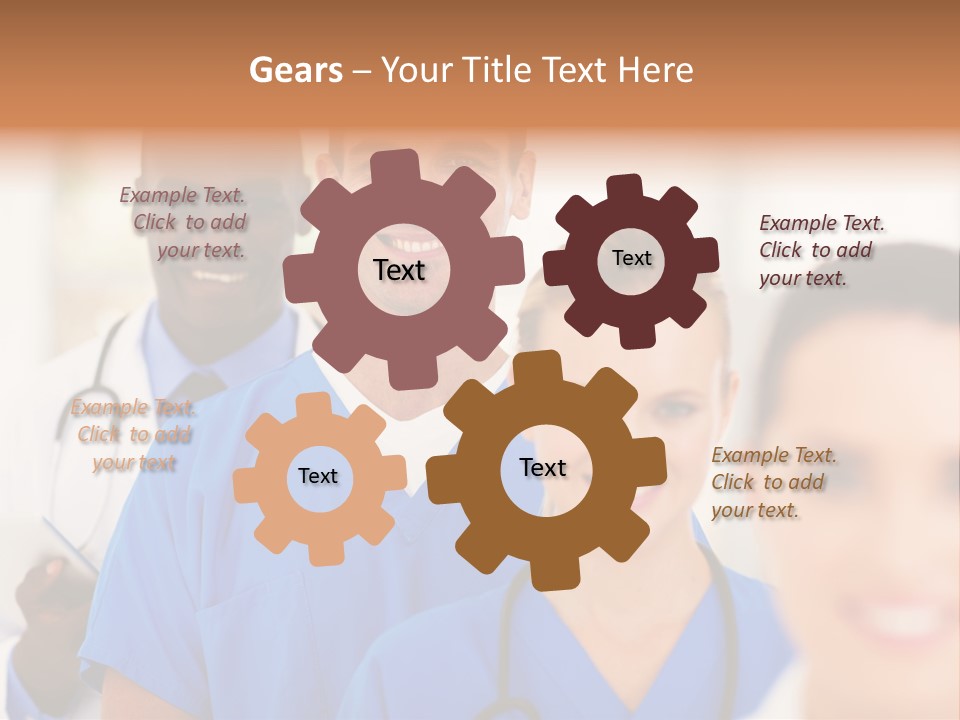 Gears – Your Title Text Here

Example Text. Click to add your text.

Text

Text

Example Text. Click to add your text.

Example Text. Click to add your text

Text

Text

Example Text. Click to add your text.